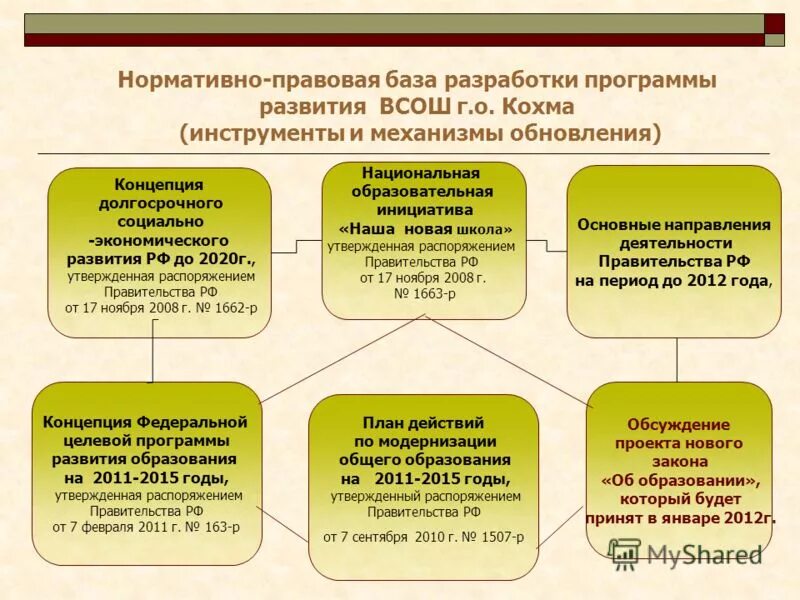 Нормативно-правовая база разработки программы развития ВСОШ г.о. Кохма
(инструменты и механизмы обновления)

Концепция долгосрочного социально -экономического развития РФ до 2020г., утвержденная распоряжением Правительства РФ от 17 ноября 2008 г. № 1662-р

Национальная образовательная инициатива «Наша новая школа» утвержденная распоряжением Правительства РФ от 17 ноября 2008 г. № 1663-р

Основные направления деятельности Правительства РФ на период до 2012 года,

Концепция Федеральной целевой программы развития образования на 2011-2015 годы, утвержденная распоряжением Правительства РФ от 7 февраля 2011 г. № 163-р

План действий по модернизации общего образования на 2011-2015 годы, утвержденный распоряжением Правительства РФ от 7 сентября 2010 г. № 1507-р

Обсуждение проекта нового закона «Об образовании», который будет принят в январе 2012г.

MyShared